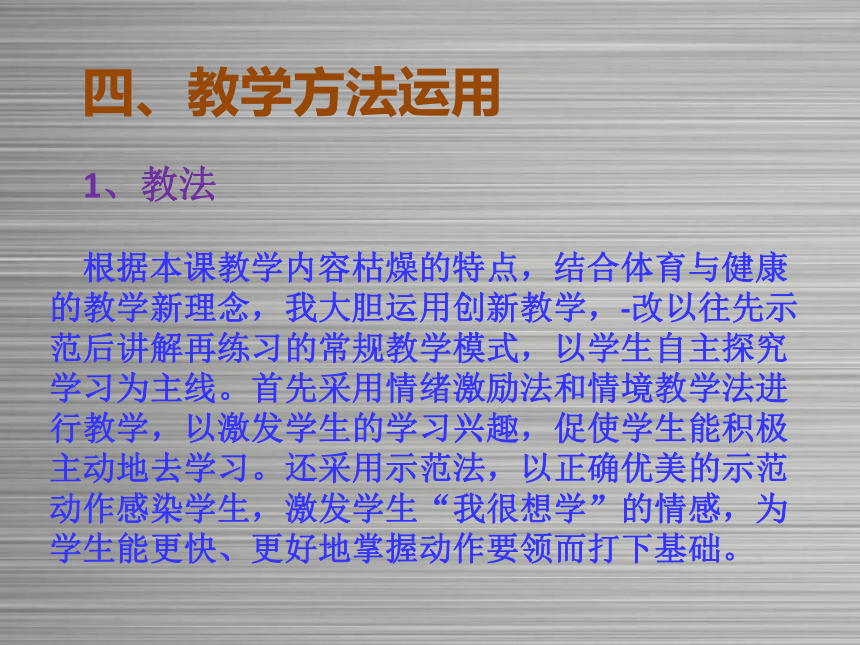 四、教学方法运用

1、教法

根据本课教学内容枯燥的特点，结合体育与健康的教学新理念，我大胆运用创新教学，-改以往先示范后讲解再练习的常规教学模式，以学生自主探究学习为主线。首先采用情绪激励法和情境教学法进行教学，以激发学生的学习兴趣，促使学生能积极主动地去学习。还采用示范法，以正确优美的示范动作感染学生，激发学生“我很想学”的情感，为学生能更快、更好地掌握动作要领而打下基础。